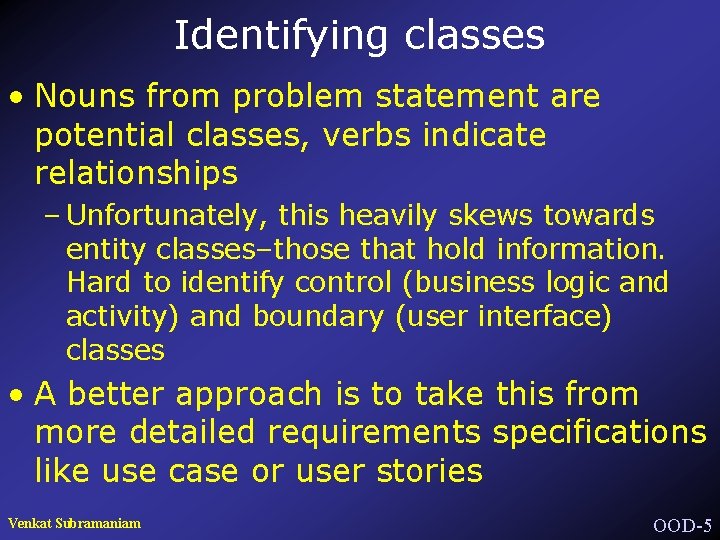 Identifying classes

• Nouns from problem statement are potential classes, verbs indicate relationships

– Unfortunately, this heavily skews towards entity classes–those that hold information. Hard to identify control (business logic and activity) and boundary (user interface) classes

• A better approach is to take this from more detailed requirements specifications like use case or user stories

Venkat Subramaniam

OOD-5